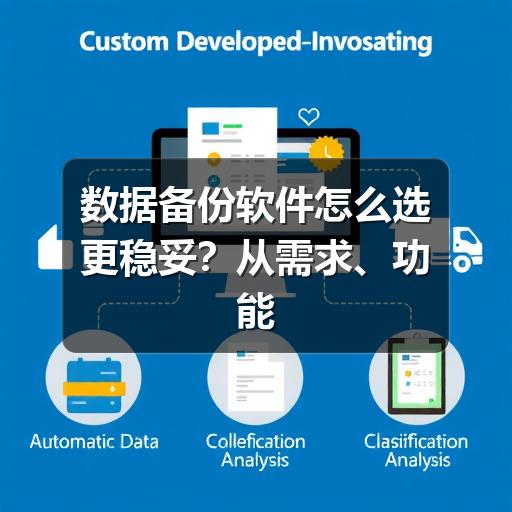 Custom Developed-Invosating

数据备份软件怎么选更稳妥？从需求、功能

Automatic Data

Collefication Analysis

Clasiification Analysis